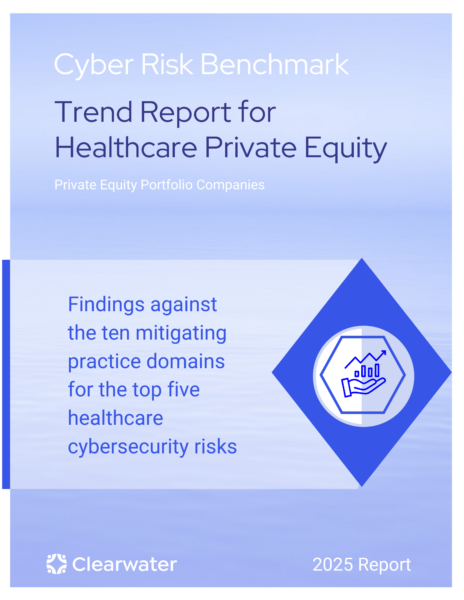 Cyber Risk Benchmark

Trend Report for Healthcare Private Equity

Private Equity Portfolio Companies

Findings against the ten mitigating practice domains for the top five healthcare cybersecurity risks

Clearwater

2025 Report